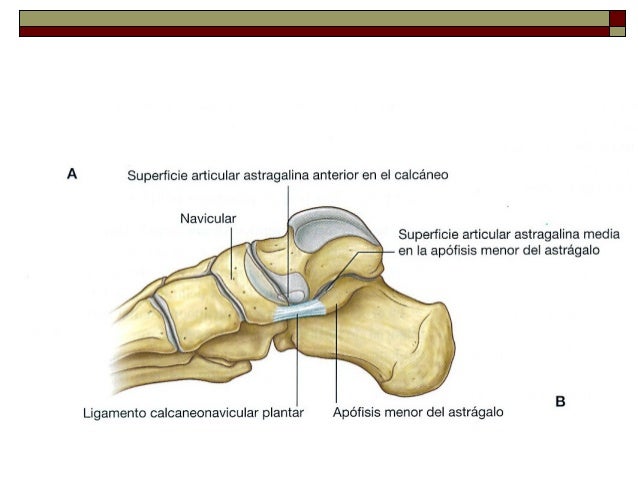 A

Superficie articular astragalina anterior en el calcáneo

Navicular

Superficie articular astragalina media en la apófisis menor del astrágalo

Ligamento calcaneonavicular plantar

Apófisis menor del astrágalo

B